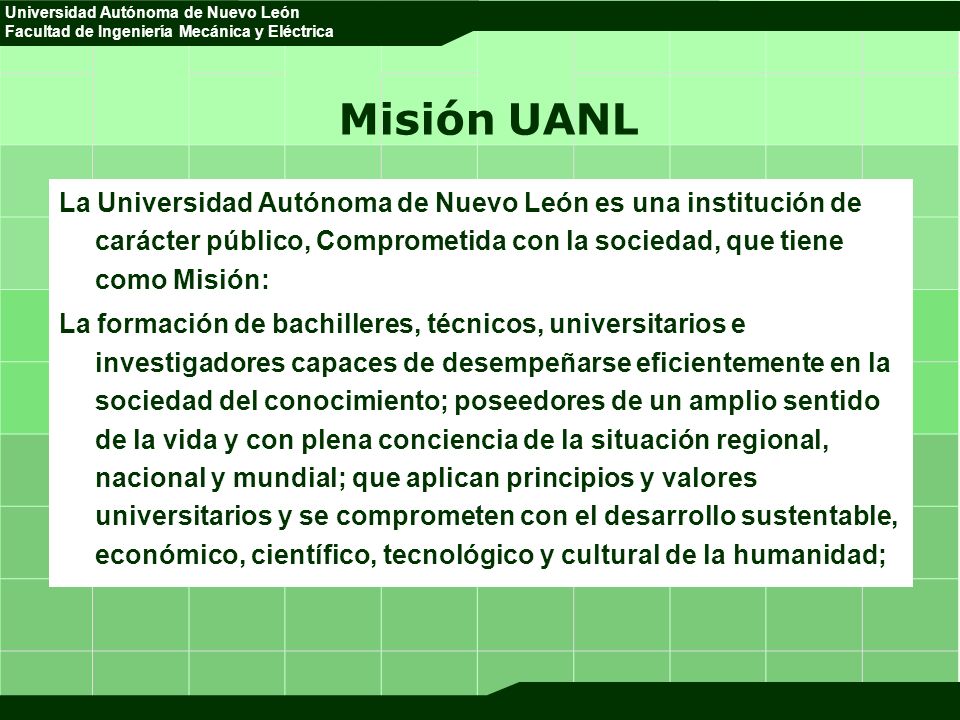 Universidad Autónoma de Nuevo León
Facultad de Ingeniería Mecánica y Eléctrica

Misión UANL

La Universidad Autónoma de Nuevo León es una institución de carácter público, Comprometida con la sociedad, que tiene como Misión:

La formación de bachilleres, técnicos, universitarios e investigadores capaces de desempeñarse eficientemente en la sociedad del conocimiento; poseedores de un amplio sentido de la vida y con plena conciencia de la situación regional, nacional y mundial; que aplican principios y valores universitarios y se comprometen con el desarrollo sustentable, económico, científico, tecnológico y cultural de la humanidad;